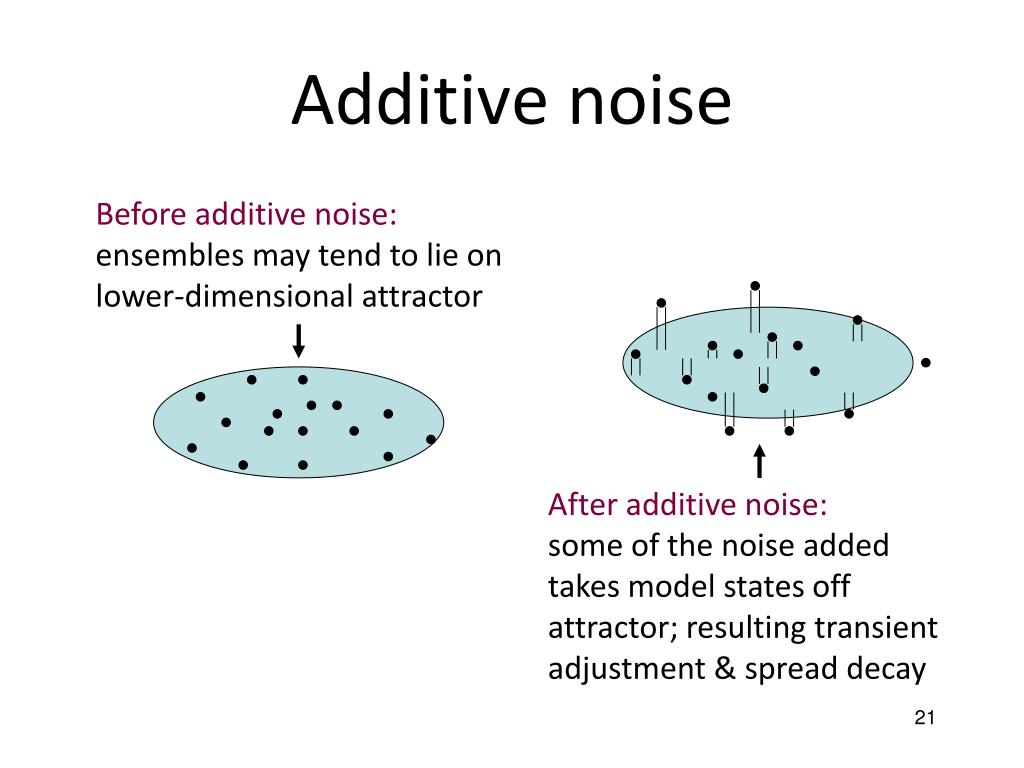 Additive noise

Before additive noise:
ensembles may tend to lie on lower-dimensional attractor

After additive noise:
some of the noise added takes model states off attractor; resulting transient adjustment & spread decay

21